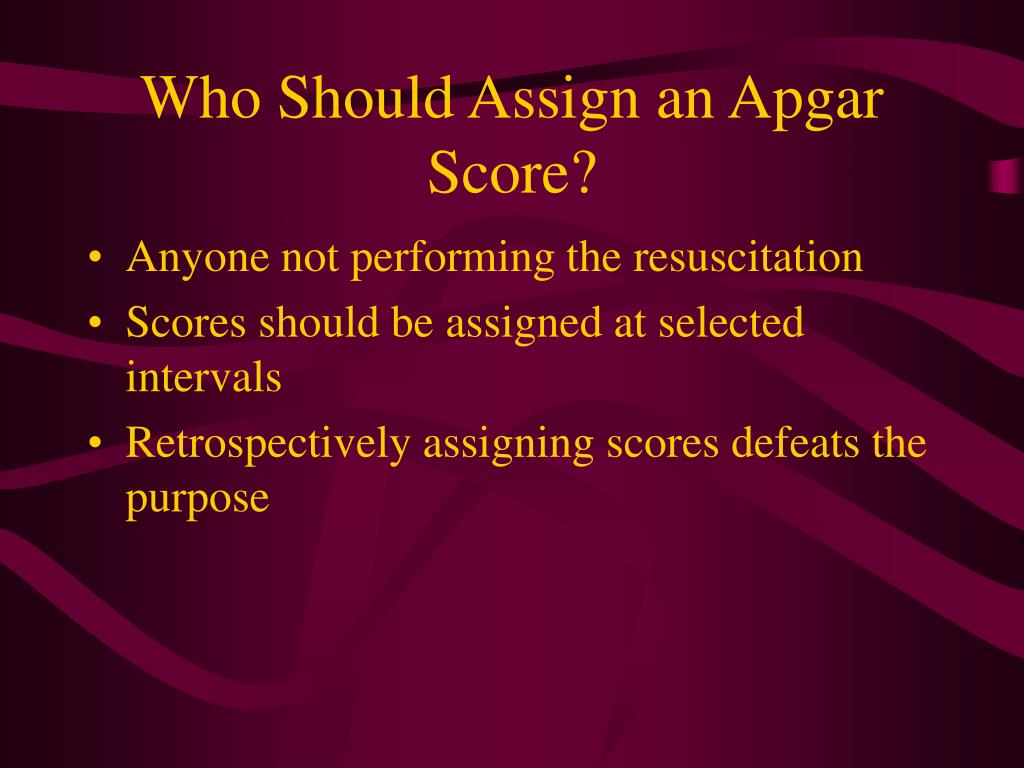 Who Should Assign an Apgar Score?

• Anyone not performing the resuscitation
• Scores should be assigned at selected intervals
• Retrospectively assigning scores defeats the purpose